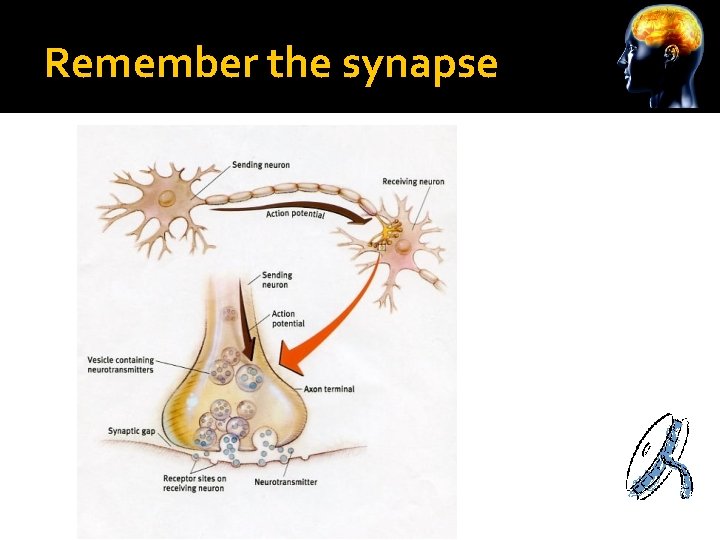 Remember the synapse

Sending neuron

Receiving neuron

Action potential

Sending neuron

Action potential

Vesicle containing neurotransmitters

Axon terminal

Synaptic gap

Receptor sites on receiving neuron

Neurotransmitter